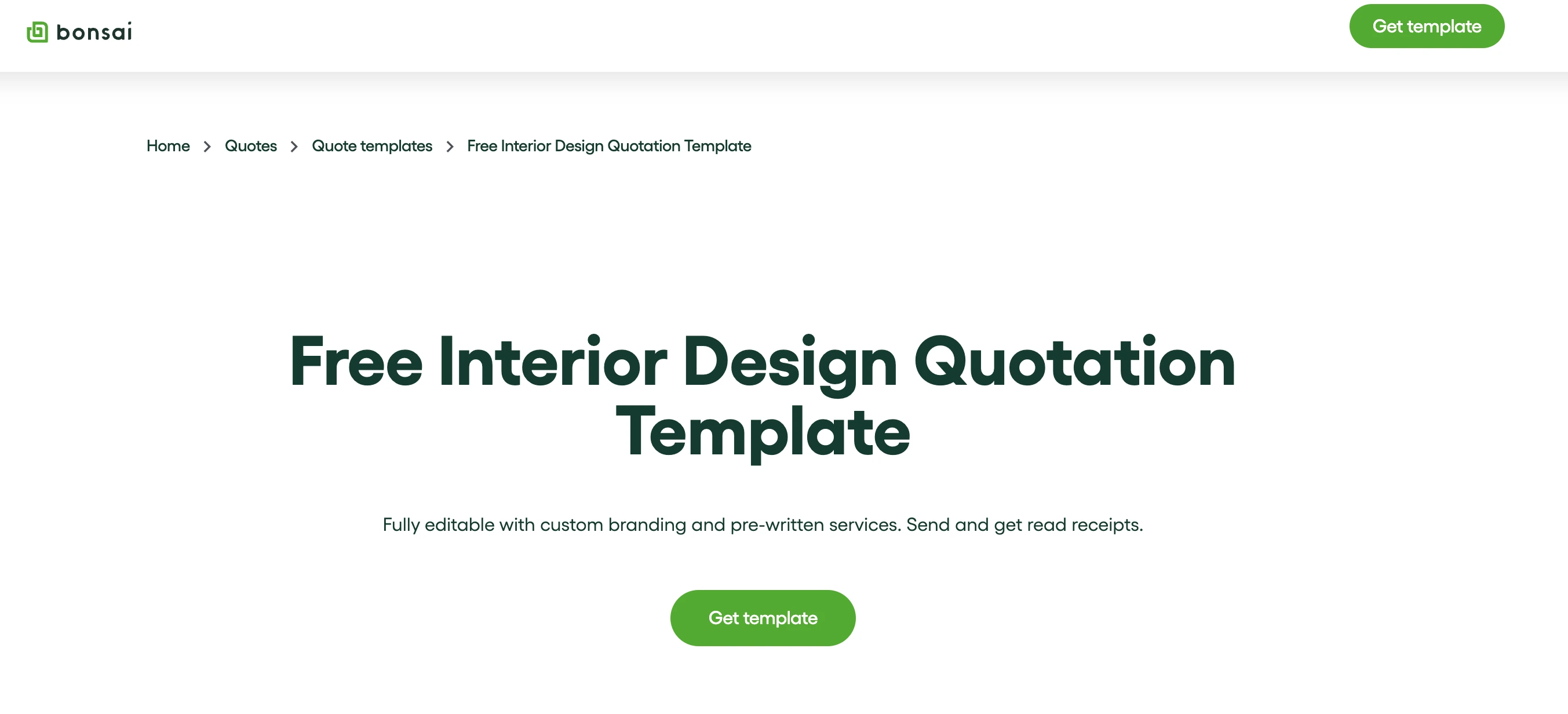 bonsai

Get template

Home > Quotes > Quote templates > Free Interior Design Quotation Template

Free Interior Design Quotation Template

Fully editable with custom branding and pre-written services. Send and get read receipts.

Get template